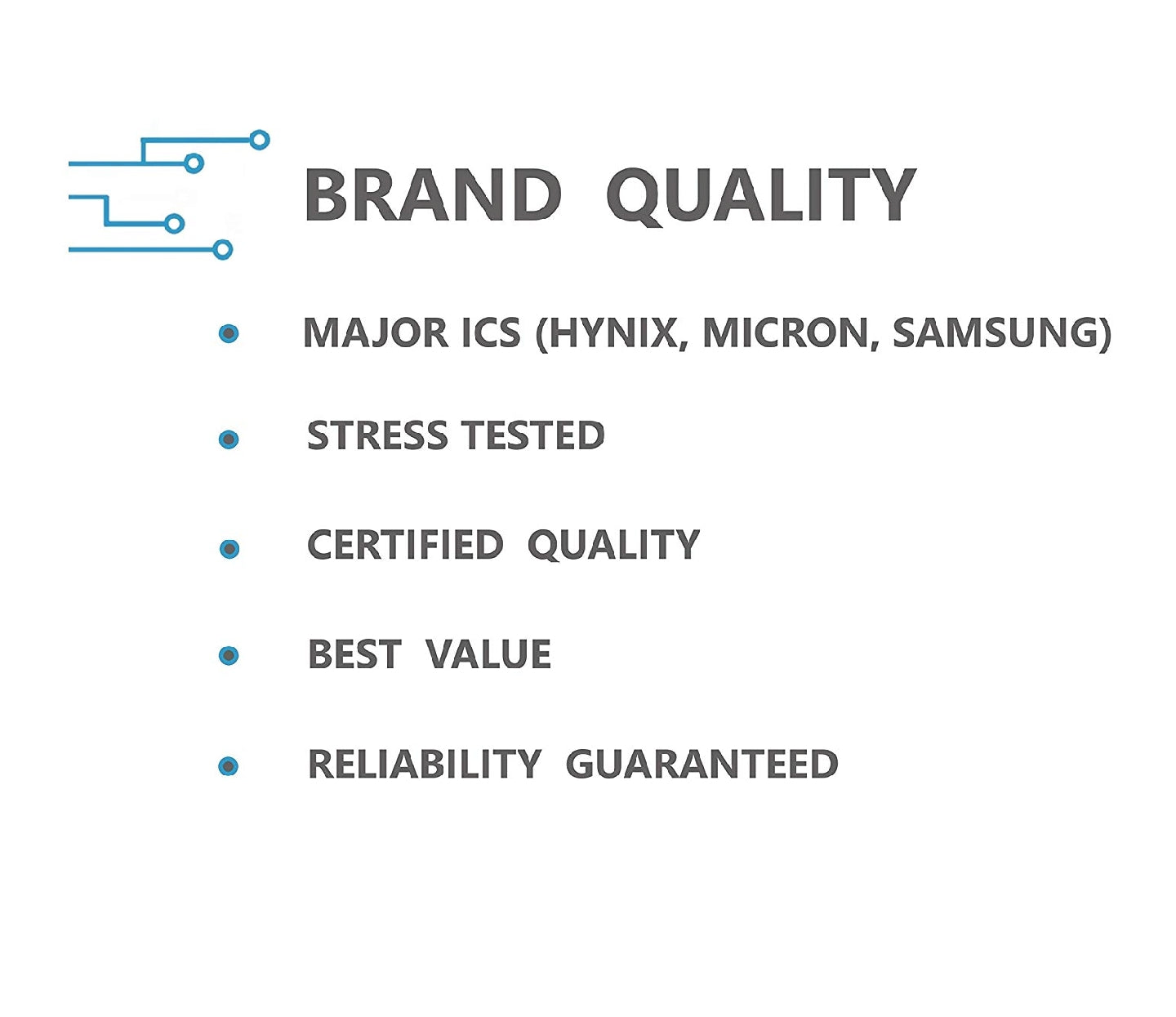 BRAND QUALITY

- MAJOR ICS (HYNIX, MICRON, SAMSUNG)
- STRESS TESTED
- CERTIFIED QUALITY
- BEST VALUE
- RELIABILITY GUARANTEED